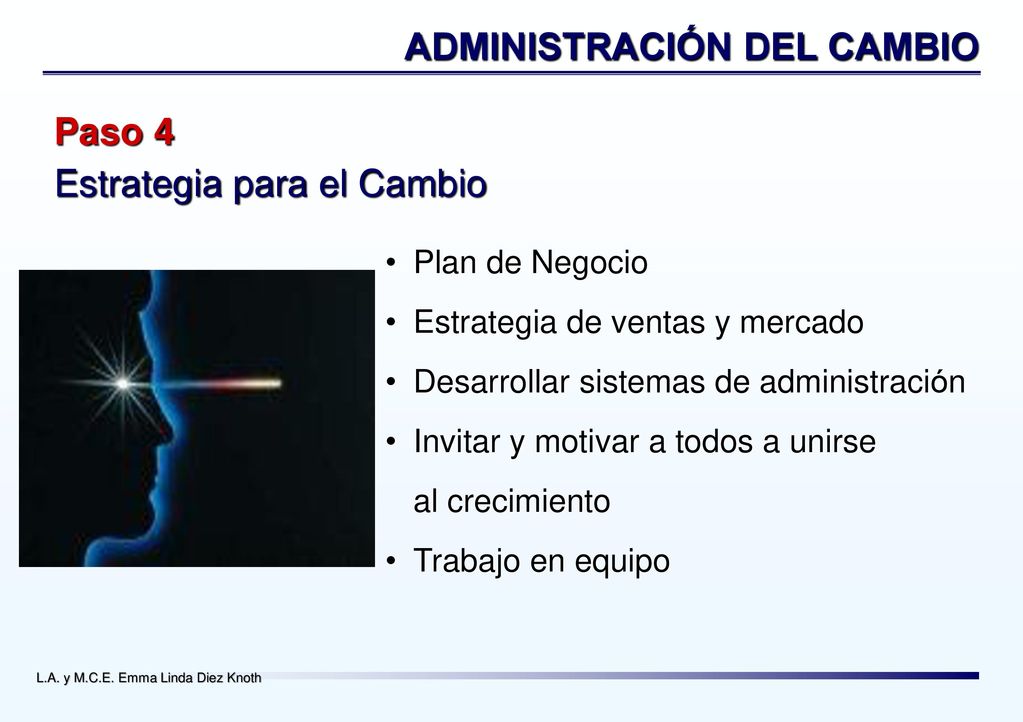 ADMINISTRACIÓN DEL CAMBIO

Paso 4
Estrategia para el Cambio

• Plan de Negocio
• Estrategia de ventas y mercado
• Desarrollar sistemas de administración
• Invitar y motivar a todos a unirse al crecimiento
• Trabajo en equipo

L.A. y M.C.E. Emma Linda Diez Knoth